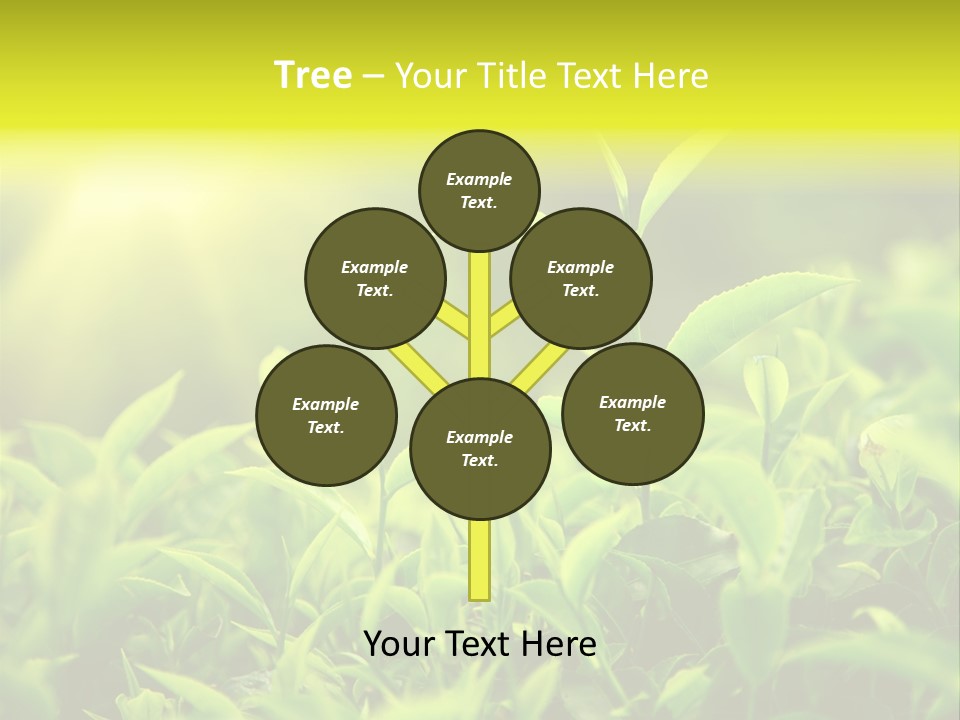 Tree – Your Title Text Here

Example Text.

Example Text.

Example Text.

Example Text.

Example Text.

Example Text.

Your Text Here